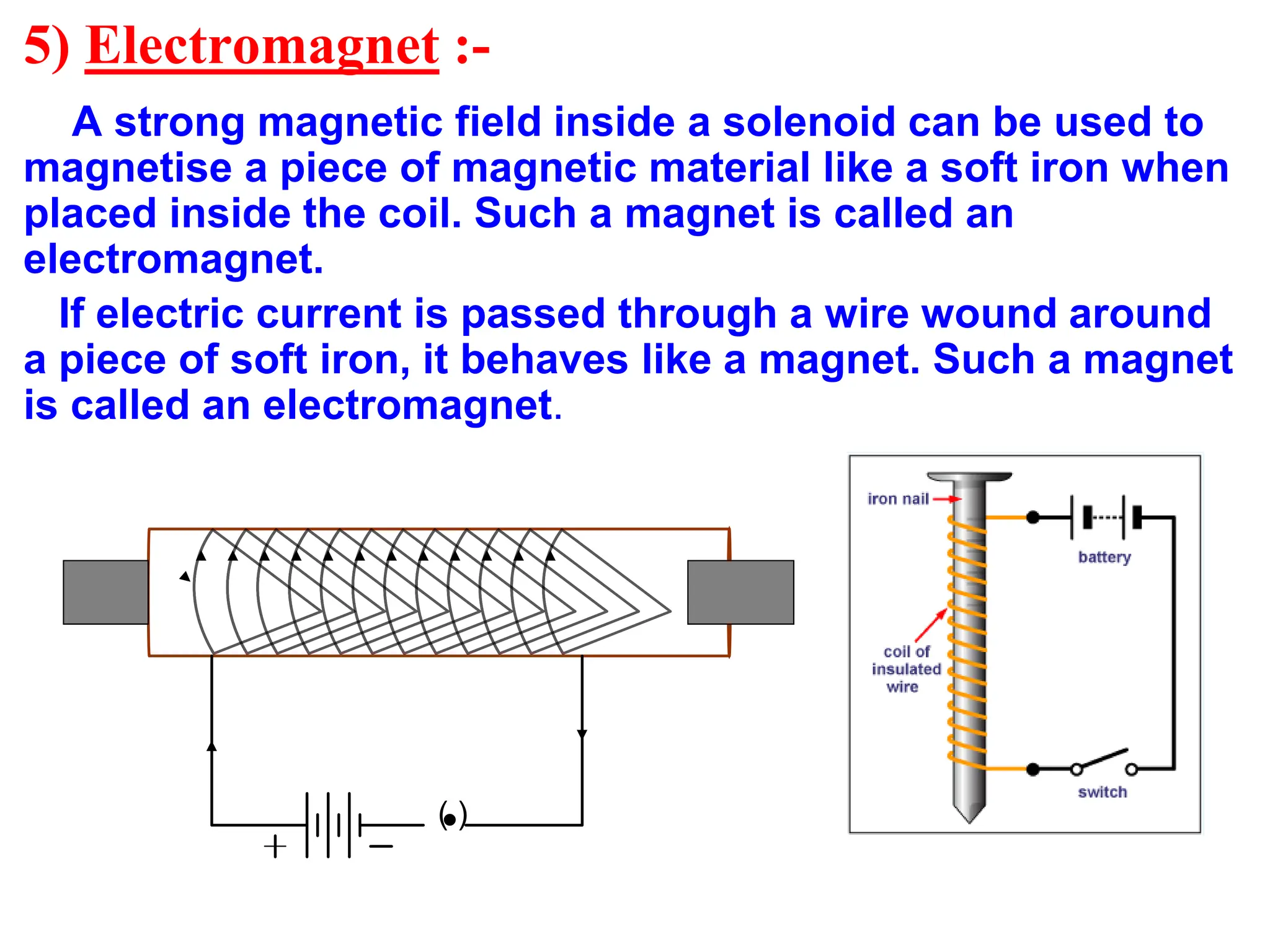 5) Electromagnet :-

A strong magnetic field inside a solenoid can be used to magnetise a piece of magnetic material like a soft iron when placed inside the coil. Such a magnet is called an electromagnet.

If electric current is passed through a wire wound around a piece of soft iron, it behaves like a magnet. Such a magnet is called an electromagnet.

+ −

(•)

iron nail

battery

coil of insulated wire

switch